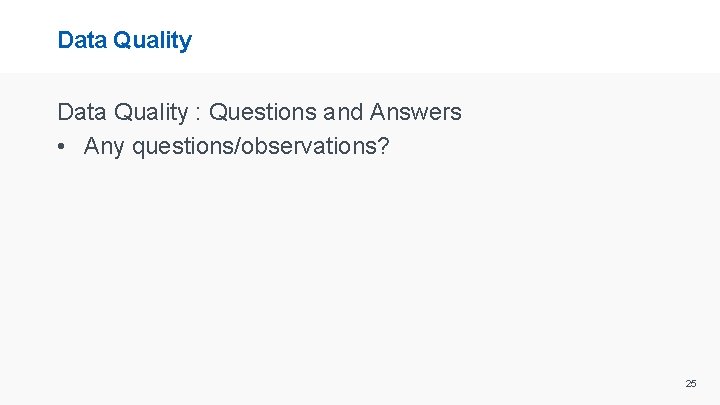 Data Quality

Data Quality : Questions and Answers

• Any questions/observations?

25